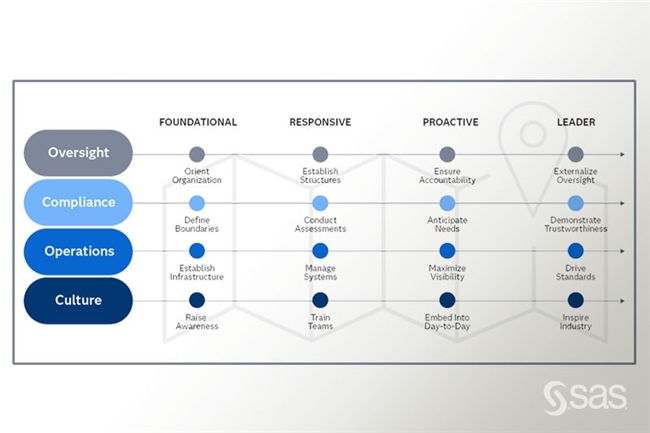 | | FOUNDATIONAL | RESPONSIVE | PROACTIVE | LEADER |
|---|---|---|---|---|
| Oversight | Orient Organization | Establish Structures | Ensure Accountability | Externalize Oversight |
| Compliance | Define Boundaries | Conduct Assessments | Anticipate Needs | Demonstrate Trustworthiness |
| Operations | Establish Infrastructure | Manage Systems | Maximize Visibility | Drive Standards |
| Culture | Raise Awareness | Train Teams | Embed Into Day-to-Day | Inspire Industry |

sas